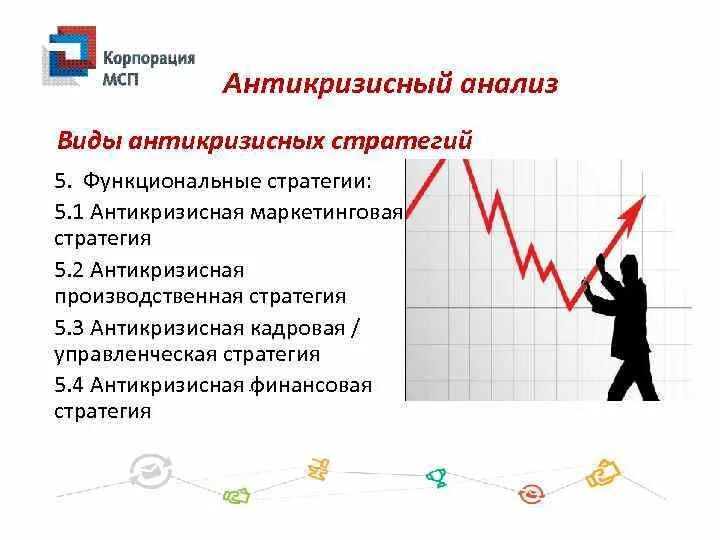 Корпорация МСП

Антикризисный анализ

Виды антикризисных стратегий

5. Функциональные стратегии:

5.1 Антикризисная маркетинговая стратегия

5.2 Антикризисная производственная стратегия

5.3 Антикризисная кадровая / управленческая стратегия

5.4 Антикризисная финансовая стратегия